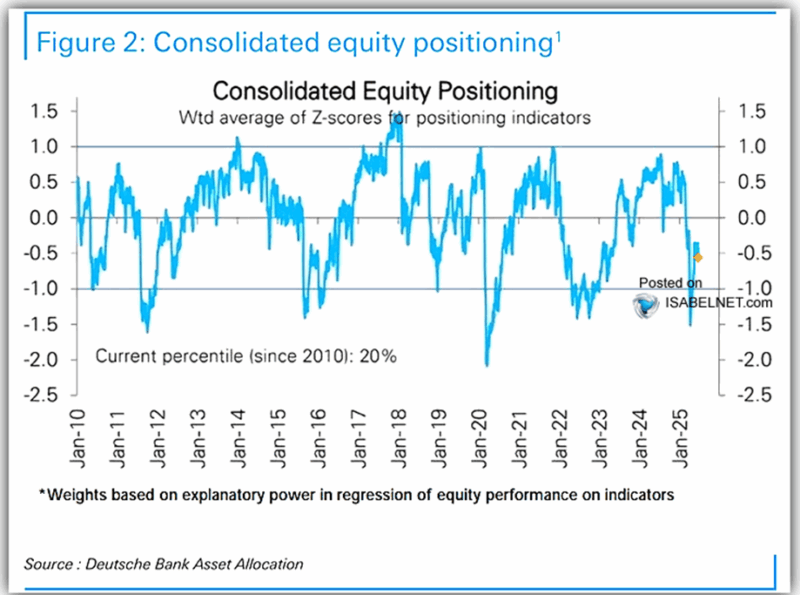 Figure 2: Consolidated equity positioning$^1$

Consolidated Equity Positioning

Wtd average of Z-scores for positioning indicators

1.5
1.0
0.5
0.0
-0.5
-1.0
-1.5
-2.0
-2.5

1.5
1.0
0.5
0.0
-0.5
-1.0
-1.5
-2.0
-2.5

Posted on ISABELNET.com

Current percentile (since 2010): 20%

Jan-10 Jan-11 Jan-12 Jan-13 Jan-14 Jan-15 Jan-16 Jan-17 Jan-18 Jan-19 Jan-20 Jan-21 Jan-22 Jan-23 Jan-24 Jan-25

*Weights based on explanatory power in regression of equity performance on indicators

Source : Deutsche Bank Asset Allocation